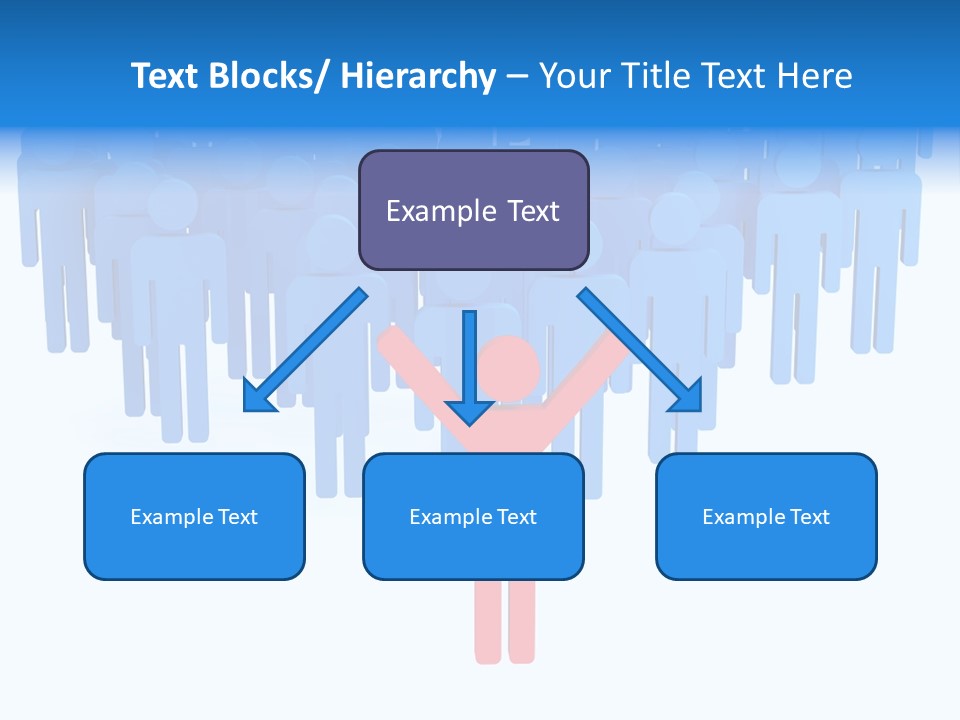 Text Blocks/ Hierarchy – Your Title Text Here

Example Text

Example Text

Example Text

Example Text